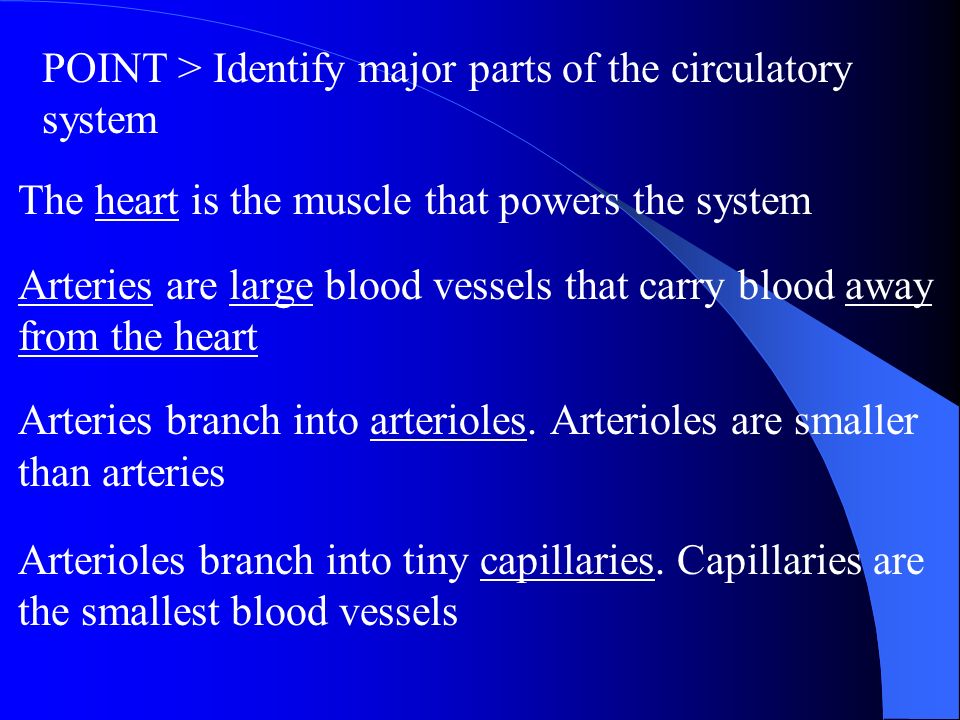 POINT > Identify major parts of the circulatory system

The heart is the muscle that powers the system

Arteries are large blood vessels that carry blood away from the heart

Arteries branch into arterioles. Arterioles are smaller than arteries

Arterioles branch into tiny capillaries. Capillaries are the smallest blood vessels